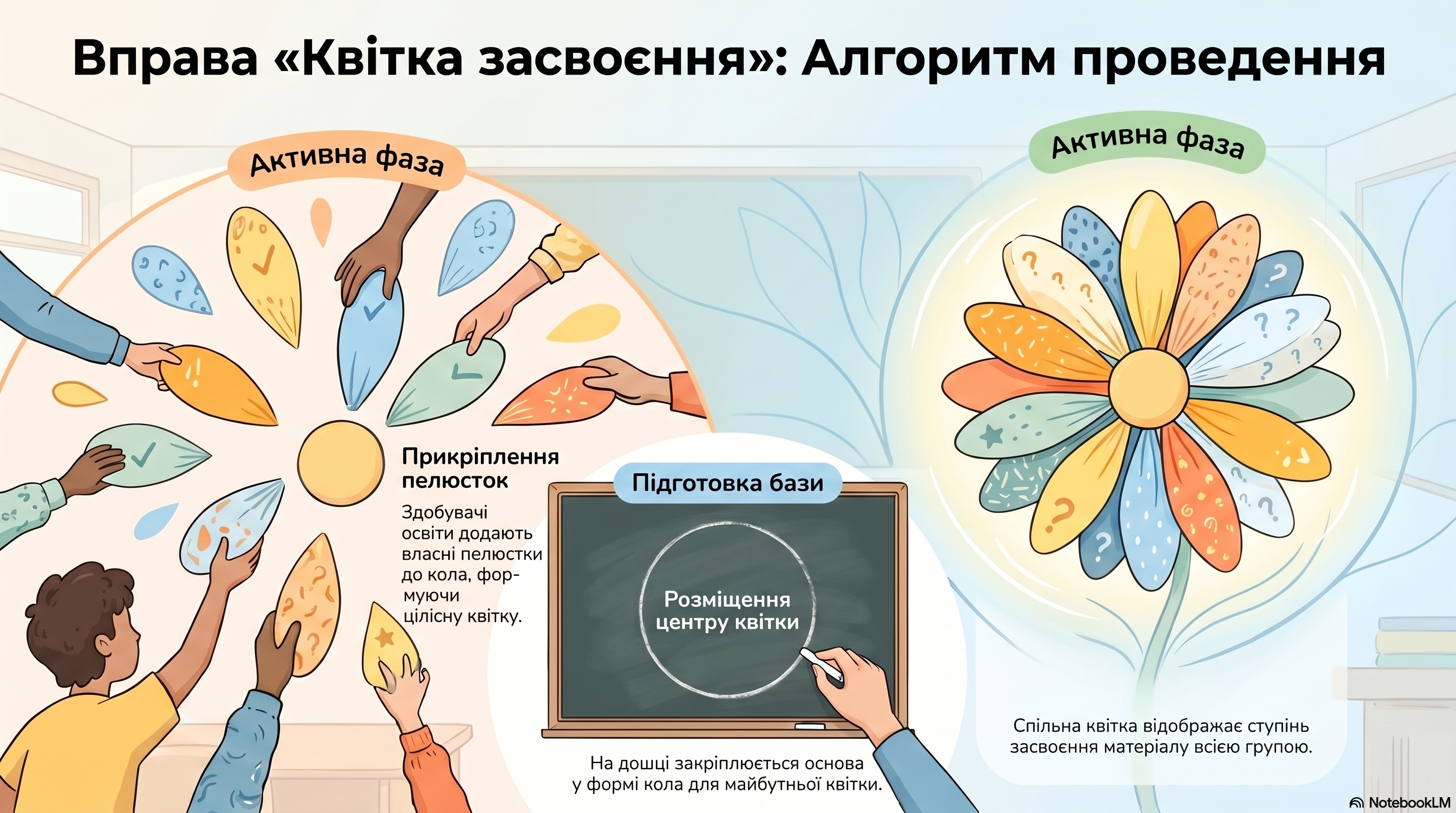 Вправа «Квітка засвоєння»: Алгоритм проведення

Активна фаза

Прикріплення пелюсток

Здобувачі освіти додають власні пелюстки до кола, формуючи цілісну квітку.

Підготовка бази

Розміщення центру квітки

На дошці закріплюється основа у формі кола для майбутньої квітки.

Активна фаза

Спільна квітка відображає ступінь засвоєння матеріалу всією групою.

NotebookLM